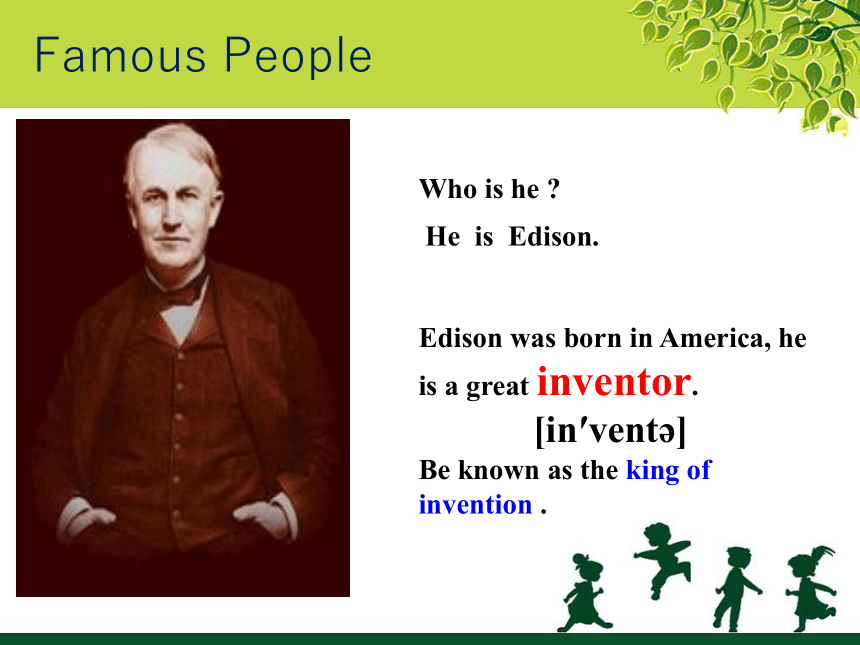 Famous People

Who is he ?

He is Edison.

Edison was born in America, he is a great inventor.

[in′ventə]

Be known as the king of invention .